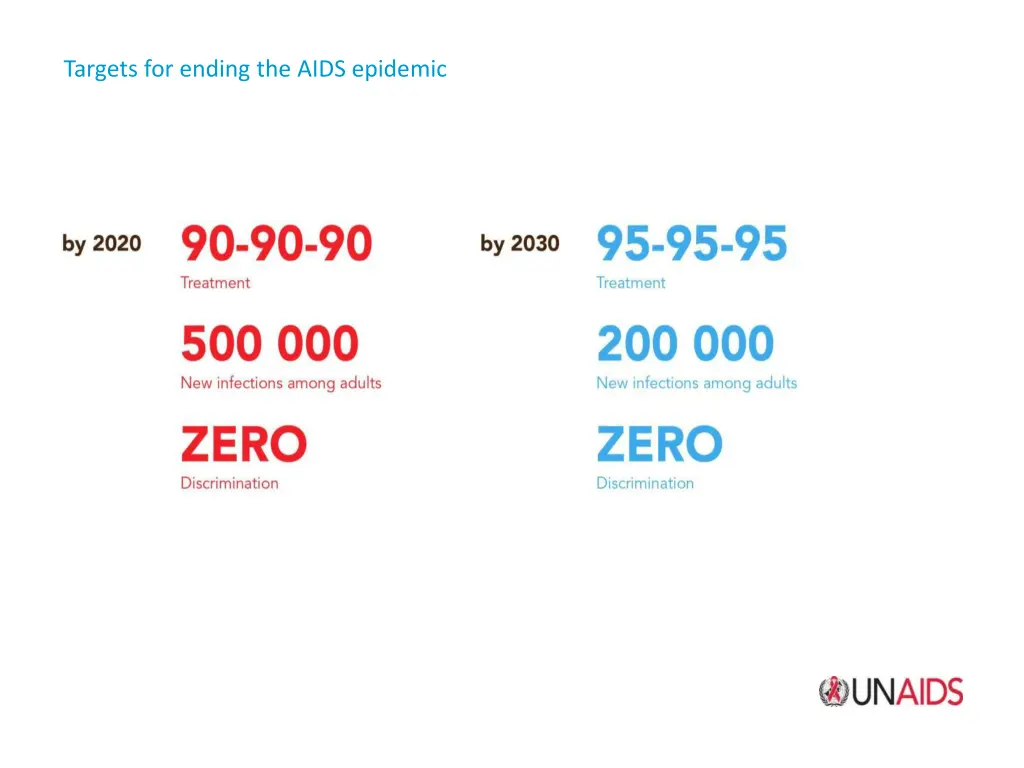 Targets for ending the AIDS epidemic

by 2020

90-90-90
Treatment

500 000
New infections among adults

ZERO
Discrimination

by 2030

95-95-95
Treatment

200 000
New infections among adults

ZERO
Discrimination

UNAIDS